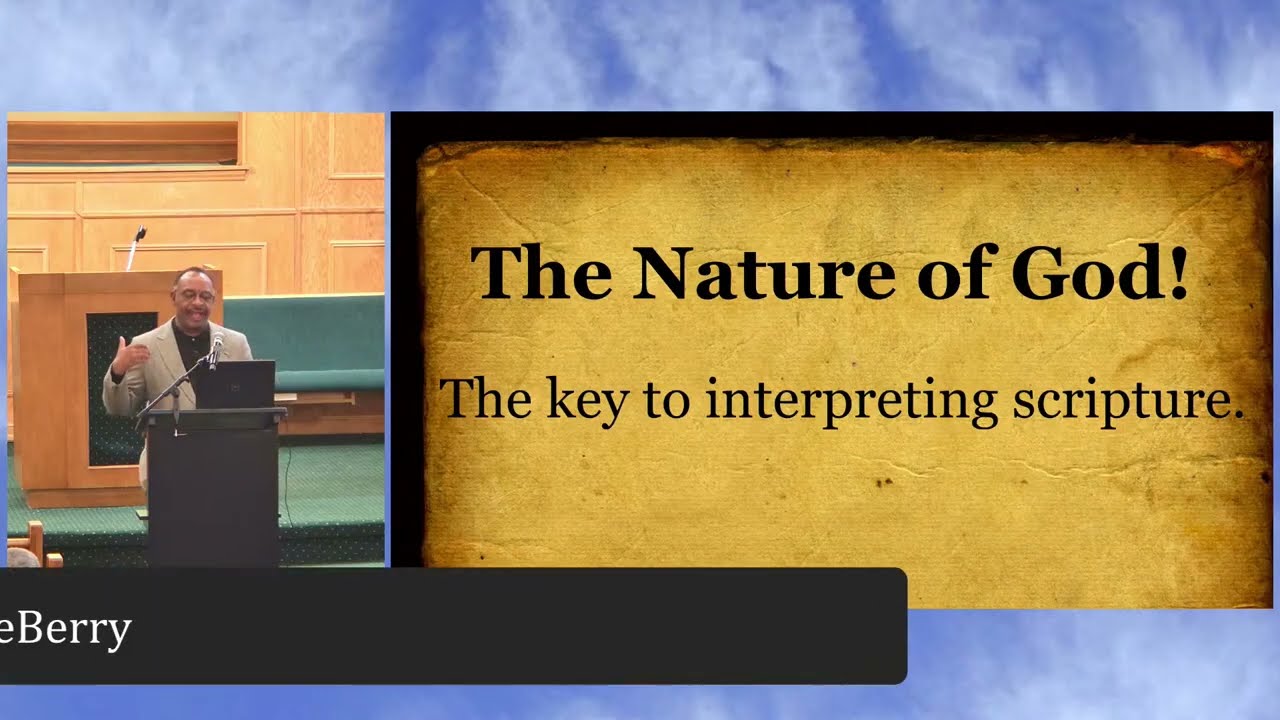 The Nature of God!

The key to interpreting scripture.

eBerry